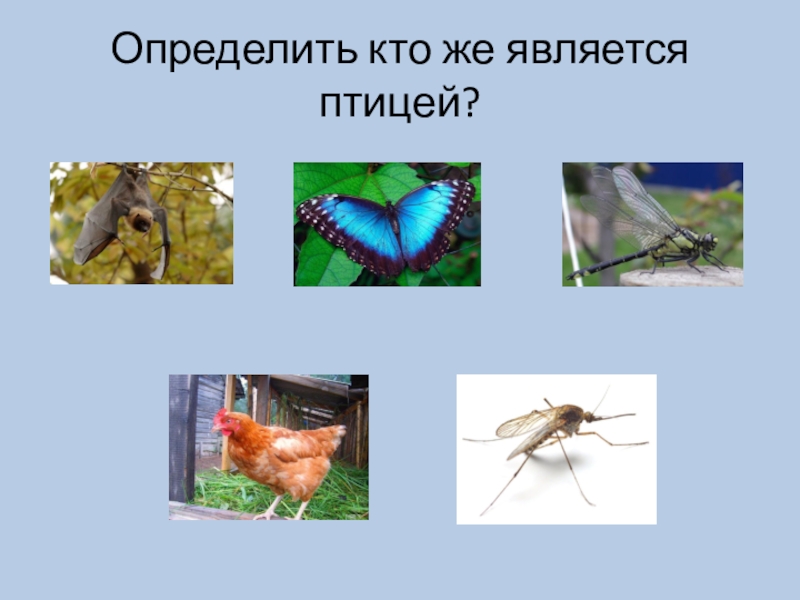 Определить кто же является птицей?